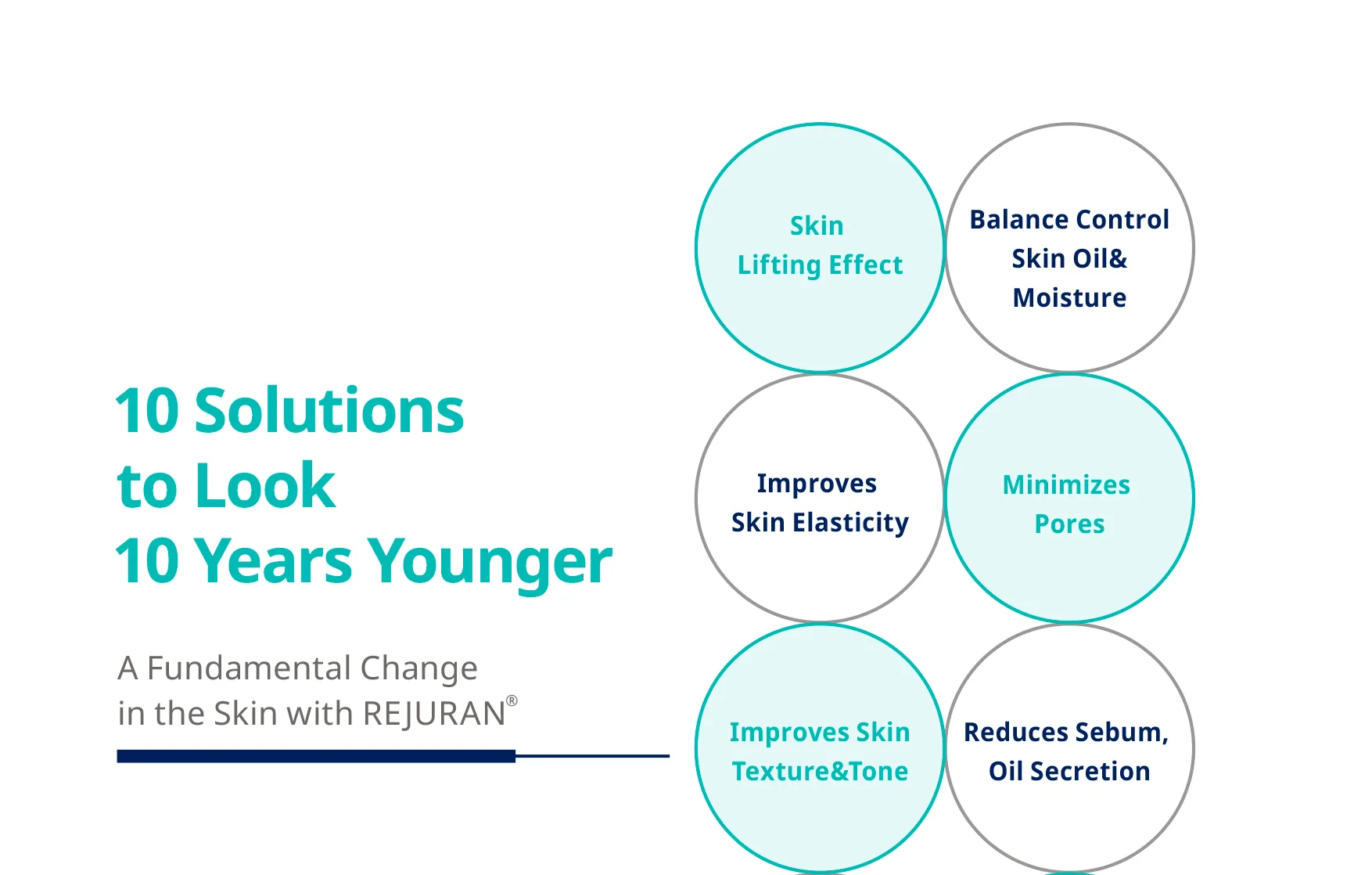 10 Solutions
to Look
10 Years Younger

A Fundamental Change
in the Skin with REJURAN®

Skin
Lifting Effect

Balance Control
Skin Oil&
Moisture

Improves
Skin Elasticity

Minimizes
Pores

Improves Skin
Texture&Tone

Reduces Sebum,
Oil Secretion